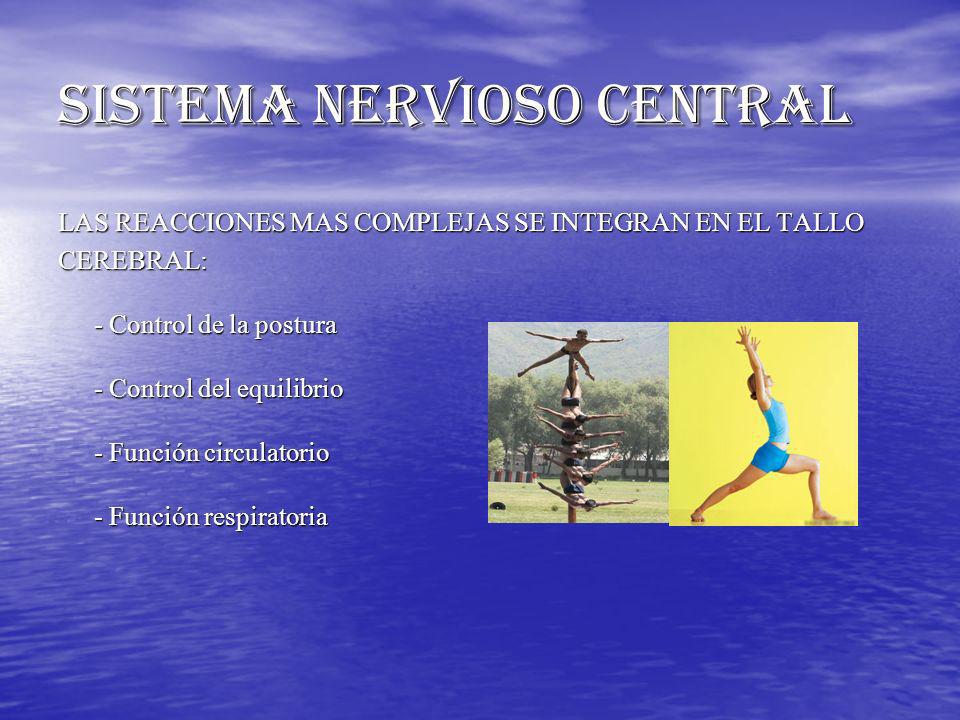 SISTEMA NERVIOSO CENTRAL

LAS REACCIONES MAS COMPLEJAS SE INTEGRAN EN EL TALLO CEREBRAL:

- Control de la postura

- Control del equilibrio

- Función circulatorio

- Función respiratoria